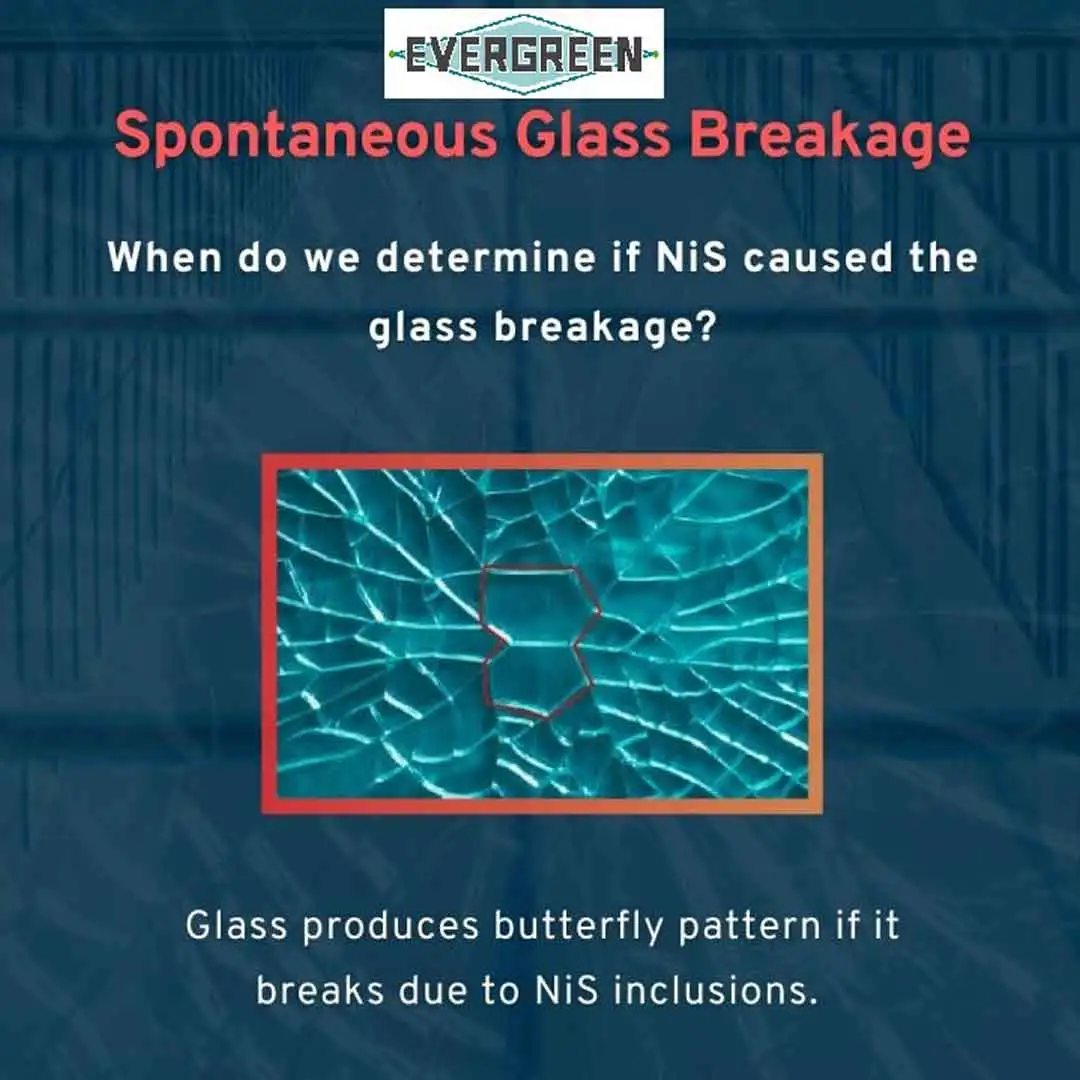 EVERGREEN

Spontaneous Glass Breakage

When do we determine if NiS caused the glass breakage?

Glass produces butterfly pattern if it breaks due to NiS inclusions.